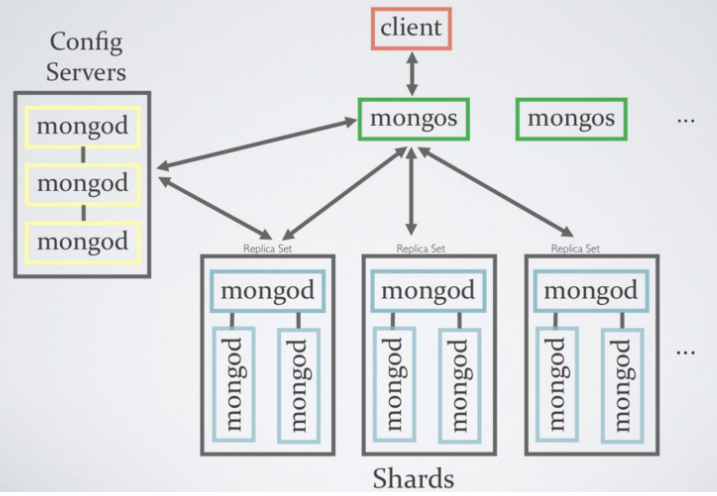 client

Config Servers

mongod
mongod
mongod

mongos

mongos

...

Replica Set
mongod
mongod
mongod

Replica Set
mongod
mongod
mongod

Replica Set
mongod
mongod
mongod

...

Shards